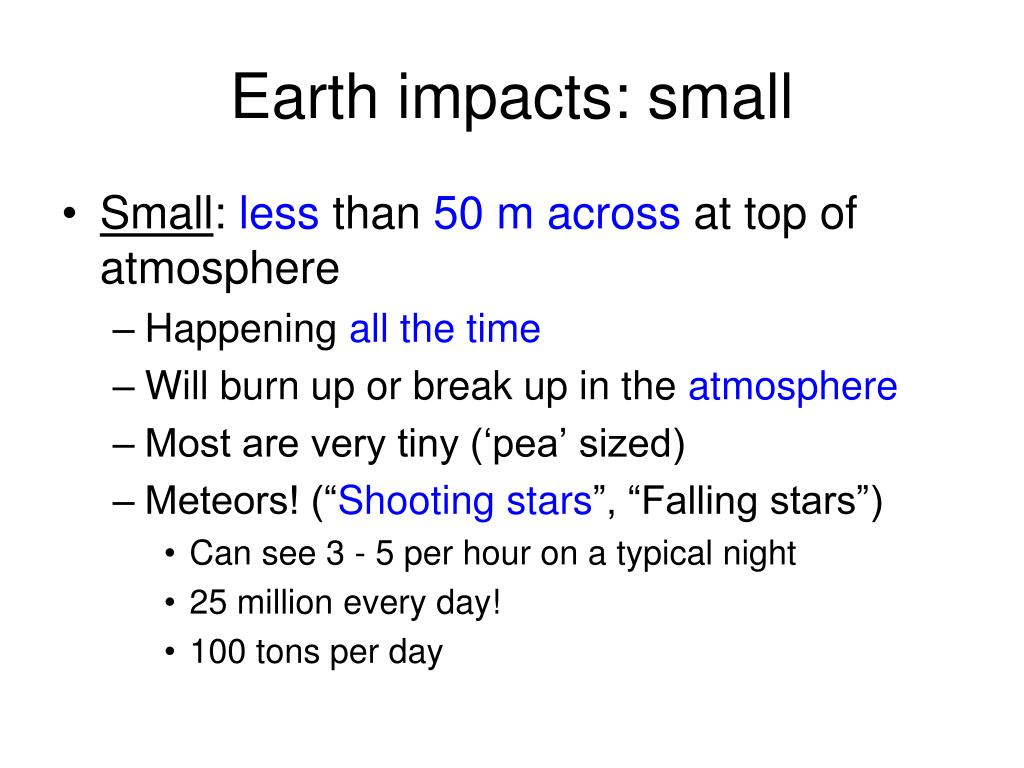 Earth impacts: small

• Small: less than 50 m across at top of atmosphere
– Happening all the time
– Will burn up or break up in the atmosphere
– Most are very tiny (‘pea’ sized)
– Meteors! (“Shooting stars”, “Falling stars”)
• Can see 3 - 5 per hour on a typical night
• 25 million every day!
• 100 tons per day